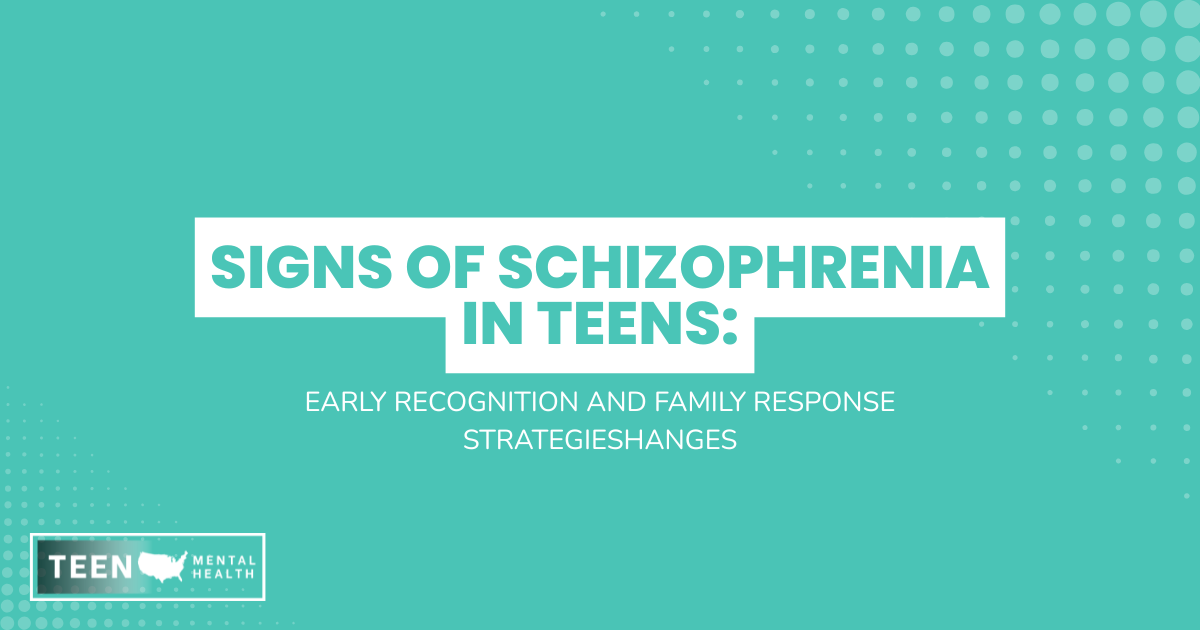 SIGNS OF SCHIZOPHRENIA IN TEENS:

EARLY RECOGNITION AND FAMILY RESPONSE STRATEGIESHANGES

TEEN MENTAL HEALTH